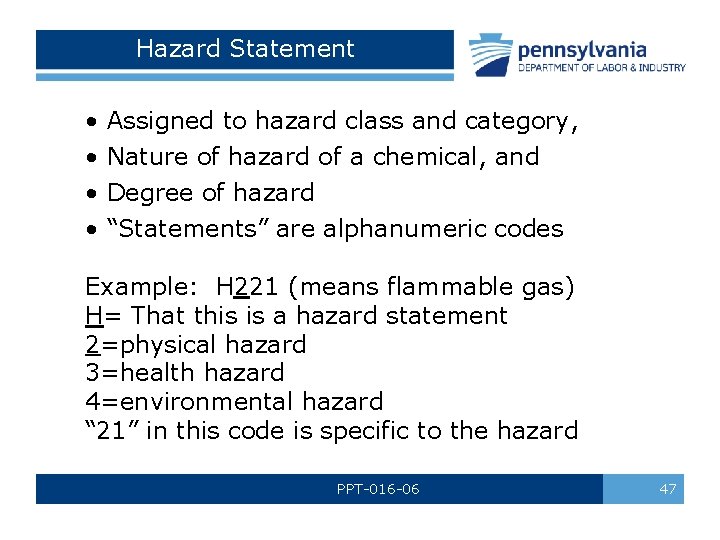 Hazard Statement

pennsylvania
DEPARTMENT OF LABOR & INDUSTRY

• Assigned to hazard class and category,
• Nature of hazard of a chemical, and
• Degree of hazard
• "Statements" are alphanumeric codes

Example: H221 (means flammable gas)
H= That this is a hazard statement
2=physical hazard
3=health hazard
4=environmental hazard
"21" in this code is specific to the hazard

PPT-016-06

47